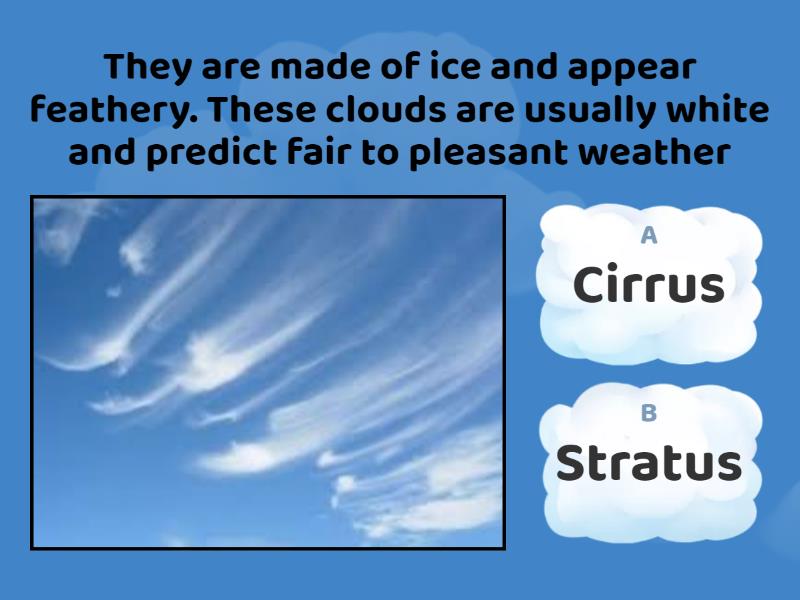 They are made of ice and appear feathery. These clouds are usually white and predict fair to pleasant weather

A
Cirrus

B
Stratus